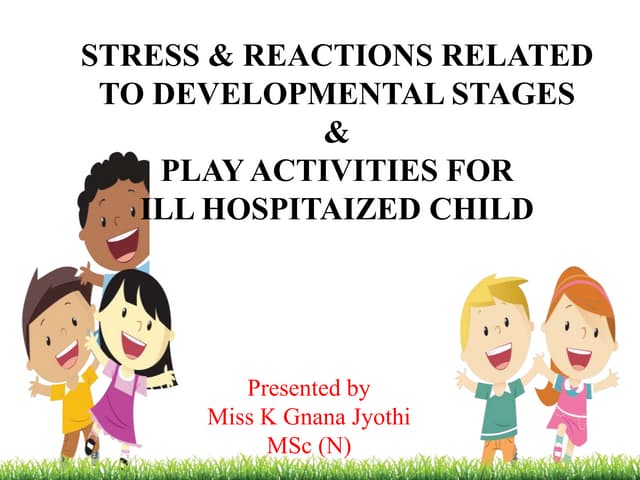 STRESS & REACTIONS RELATED TO DEVELOPMENTAL STAGES
&
PLAY ACTIVITIES FOR ILL HOSPITAIZED CHILD

Presented by
Miss K Gnana Jyothi
MSc (N)